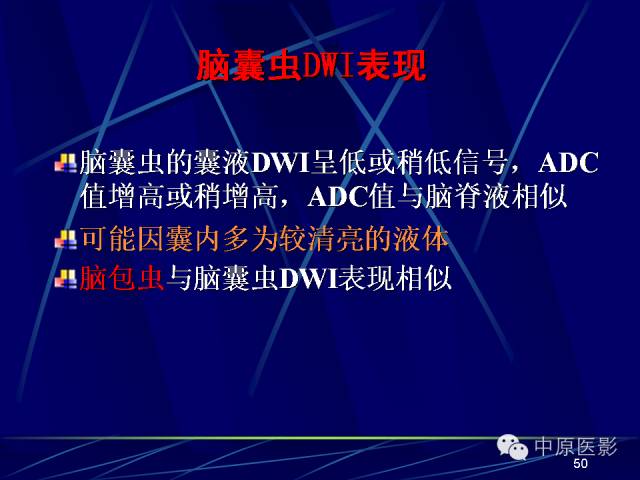 脑囊虫DWI表现

脑囊虫的囊液DWI呈低或稍低信号，ADC值增高或稍增高，ADC值与脑脊液相似

可能因囊内多为较清亮的液体

脑包虫与脑囊虫DWI表现相似

中原医影

50